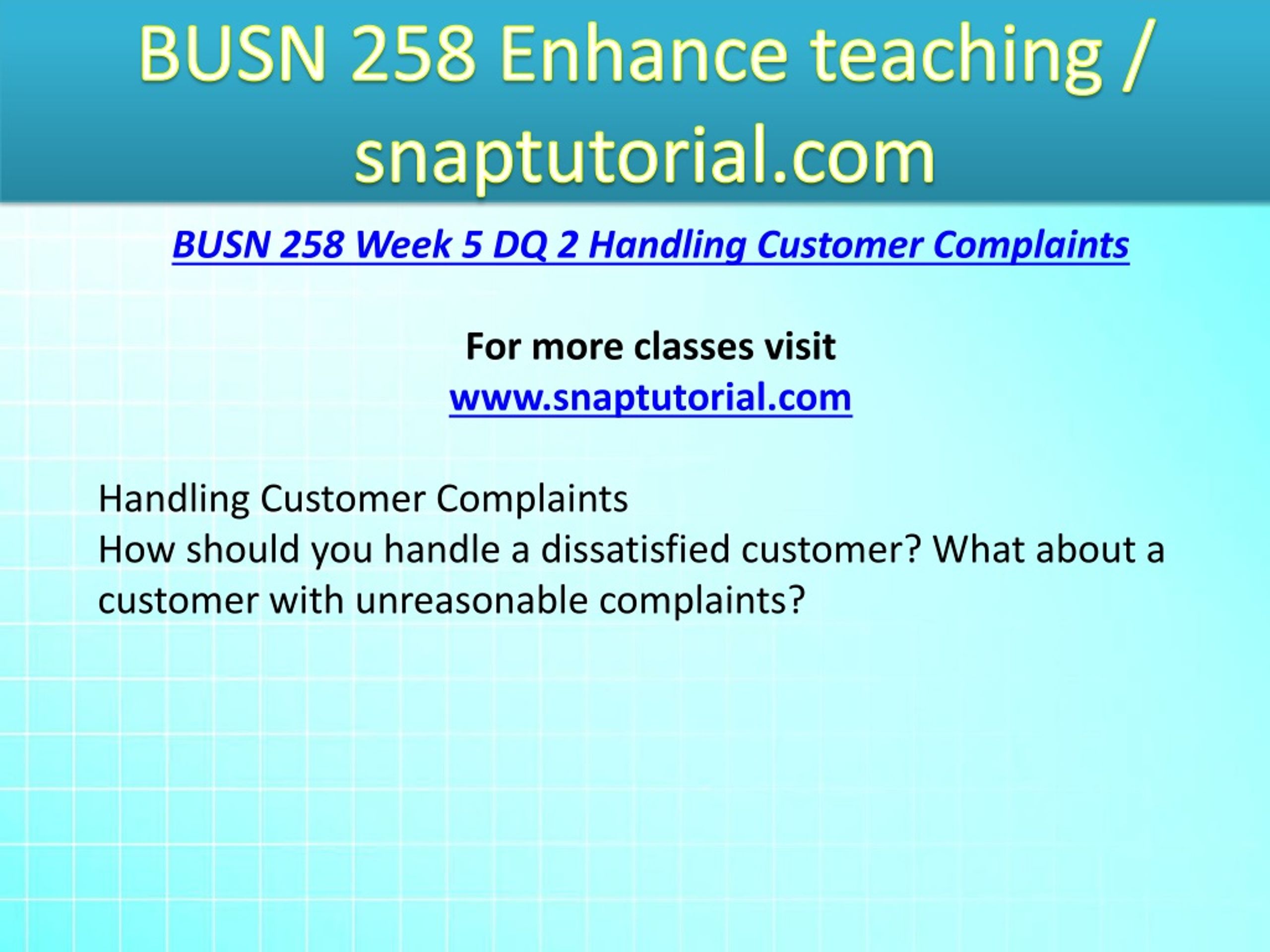 BUSN 258 Enhance teaching / snaptutorial.com

BUSN 258 Week 5 DQ 2 Handling Customer Complaints

For more classes visit
www.snaptutorial.com

Handling Customer Complaints
How should you handle a dissatisfied customer? What about a customer with unreasonable complaints?